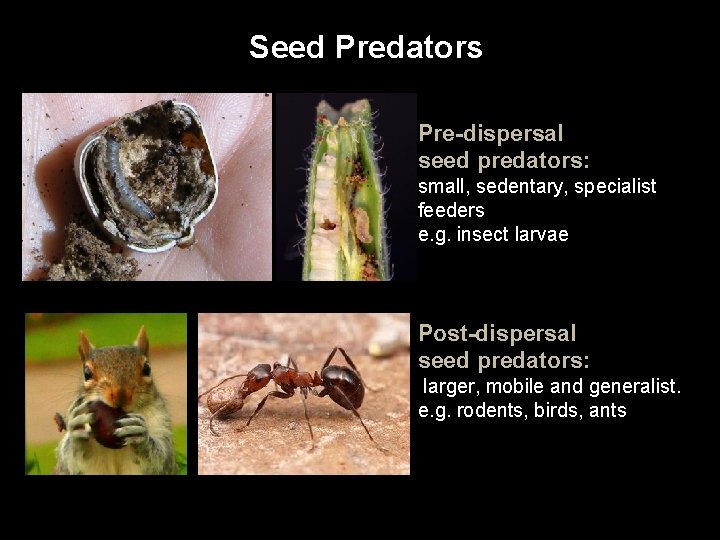 Seed Predators

Pre-dispersal seed predators:
small, sedentary, specialist feeders
e.g. insect larvae

Post-dispersal seed predators:
larger, mobile and generalist.
e.g. rodents, birds, ants